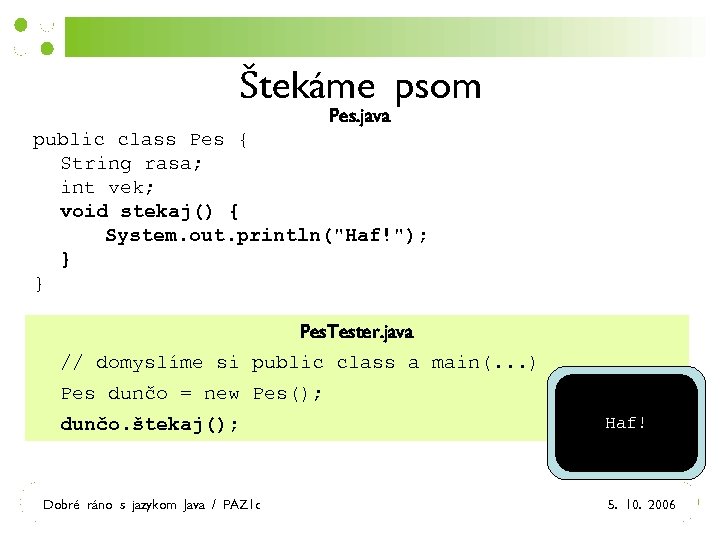 Štekáme psom

Pes.java

public class Pes {
String rasa;
int vek;
void stekaj() {
System.out.println("Haf!");
}
}

PesTester.java

// domyslíme si public class a main(...)
Pes dunčo = new Pes();
dunčo.štekaj();

Haf!

Dobré ráno s jazykom Java / PAZ1c

5. 10. 2006